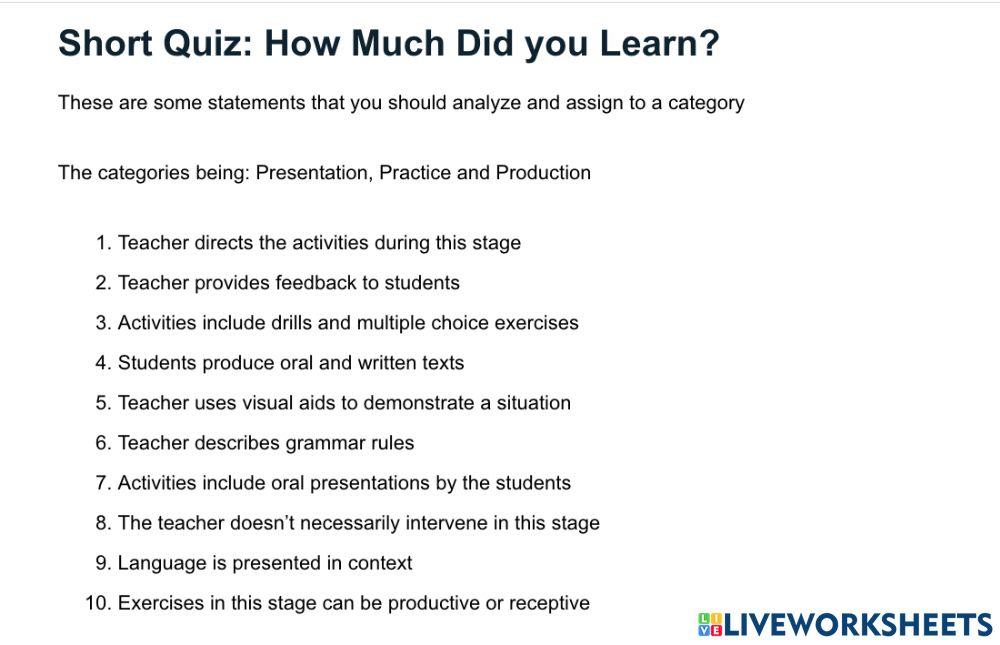 Short Quiz: How Much Did you Learn?

These are some statements that you should analyze and assign to a category

The categories being: Presentation, Practice and Production

1. Teacher directs the activities during this stage
2. Teacher provides feedback to students
3. Activities include drills and multiple choice exercises
4. Students produce oral and written texts
5. Teacher uses visual aids to demonstrate a situation
6. Teacher describes grammar rules
7. Activities include oral presentations by the students
8. The teacher doesn't necessarily intervene in this stage
9. Language is presented in context
10. Exercises in this stage can be productive or receptive

LIVEWORKSHEETS